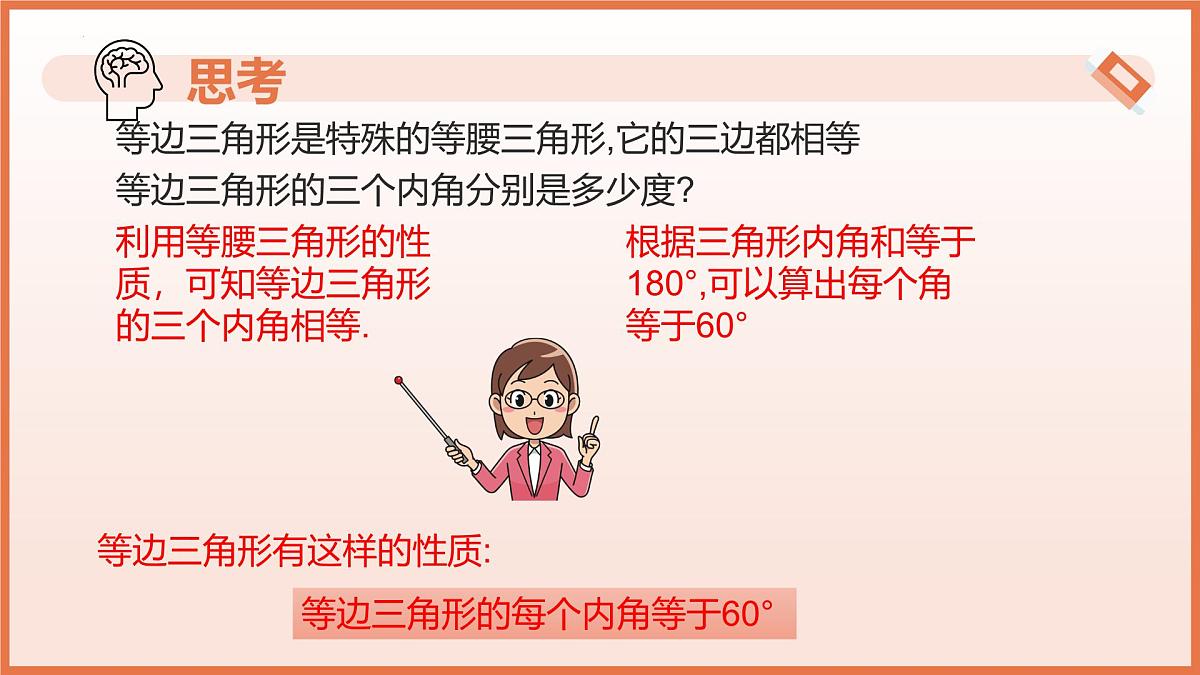 思考

等边三角形是特殊的等腰三角形,它的三边都相等

等边三角形的三个内角分别是多少度?

利用等腰三角形的性质，可知等边三角形的三个内角相等.

根据三角形内角和等于180°,可以算出每个角等于60°

等边三角形有这样的性质:

等边三角形的每个内角等于60°